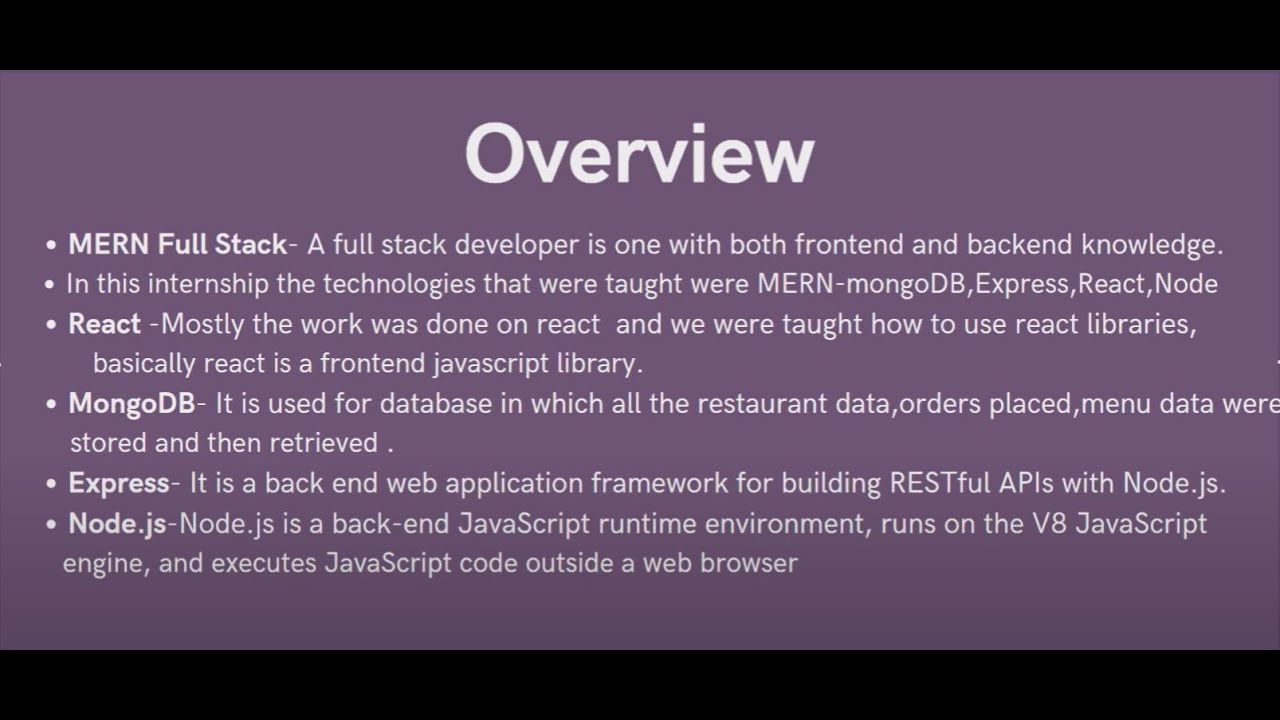 Overview

• MERN Full Stack- A full stack developer is one with both frontend and backend knowledge.
• In this internship the technologies that were taught were MERN-mongoDB,Express,React,Node
• React -Mostly the work was done on react and we were taught how to use react libraries, basically react is a frontend javascript library.
• MongoDB- It is used for database in which all the restaurant data,orders placed,menu data were stored and then retrieved .
• Express- It is a back end web application framework for building RESTful APIs with Node.js.
• Node.js-Node.js is a back-end JavaScript runtime environment, runs on the V8 JavaScript engine, and executes JavaScript code outside a web browser